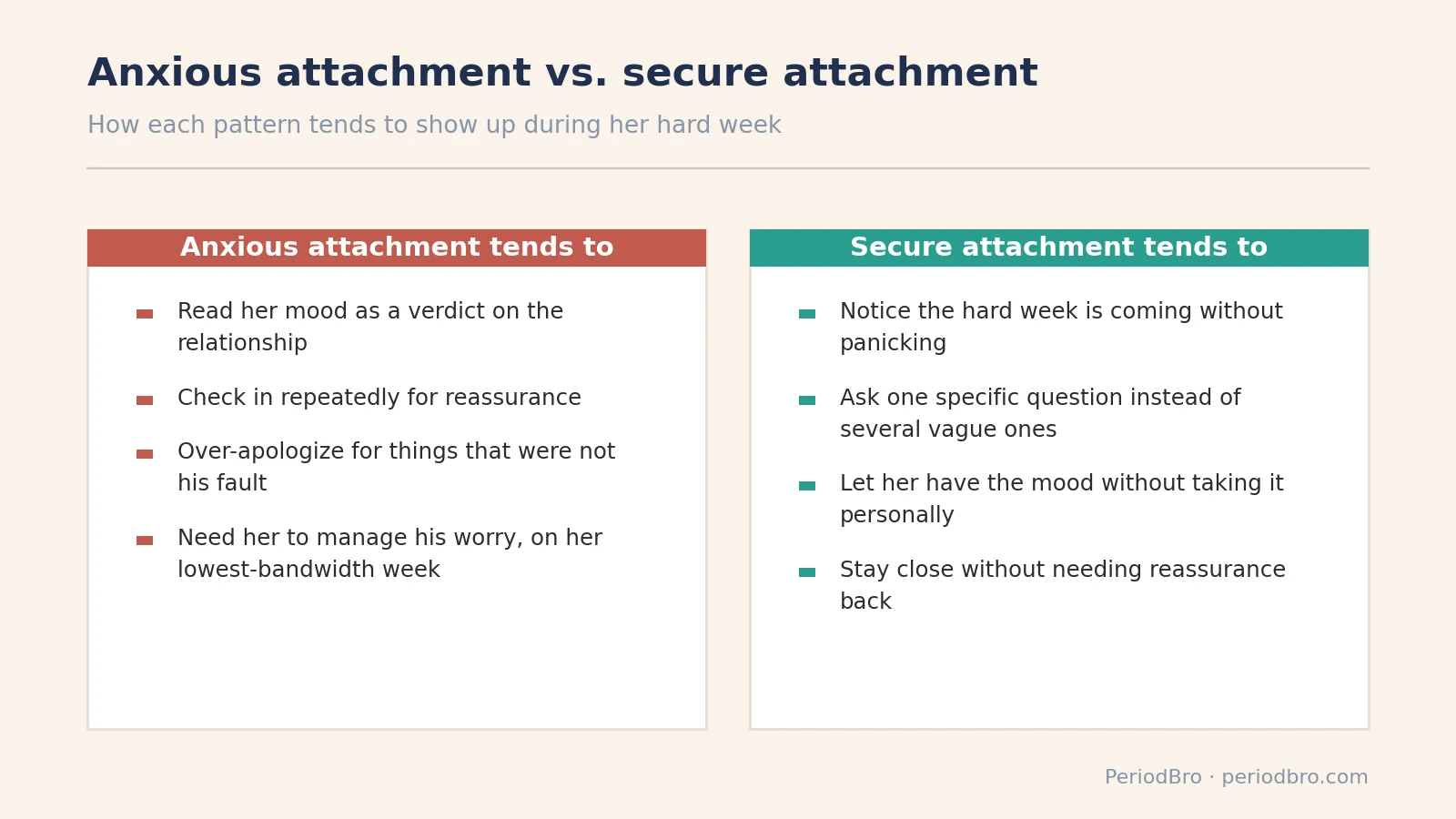 Anxious attachment vs. secure attachment

How each pattern tends to show up during her hard week

Anxious attachment tends to

- Read her mood as a verdict on the relationship
- Check in repeatedly for reassurance
- Over-apologize for things that were not his fault
- Need her to manage his worry, on her lowest-bandwidth week

Secure attachment tends to

- Notice the hard week is coming without panicking
- Ask one specific question instead of several vague ones
- Let her have the mood without taking it personally
- Stay close without needing reassurance back

PeriodBro · periodbro.com